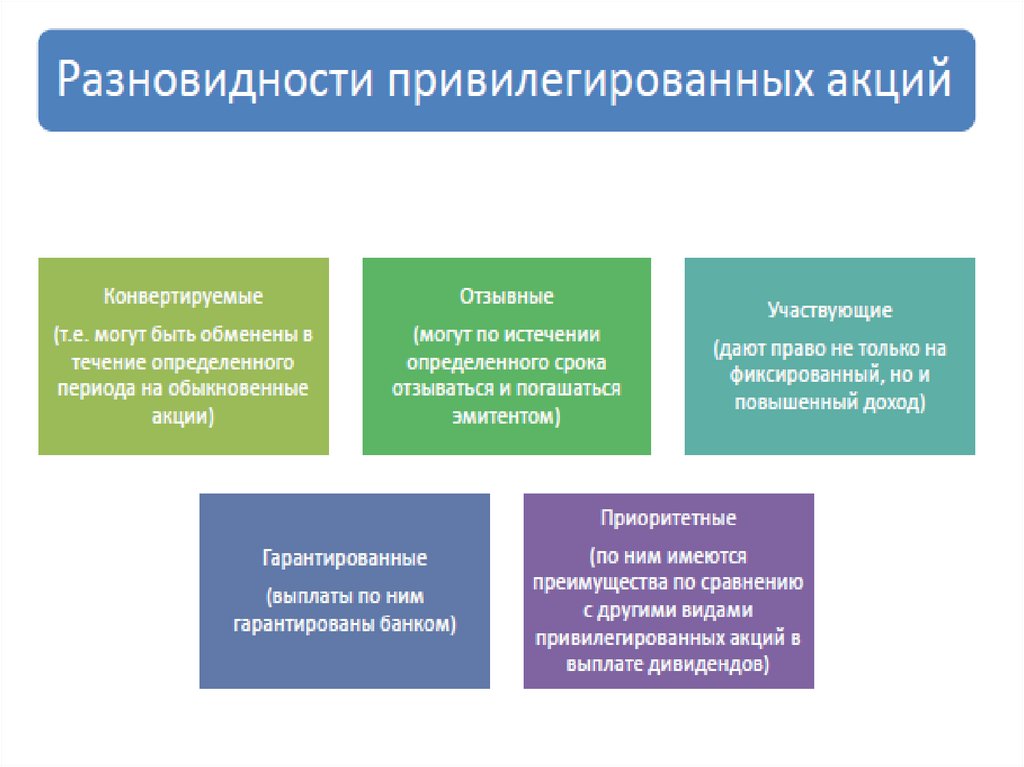 Разновидности привилегированных акций

Конвертируемые

(т.е. могут быть обменены в течение определенного периода на обыкновенные акции)

Отзывные

(могут по истечении определенного срока отзываться и погашаться эмитентом)

Участвующие

(дают право не только на фиксированный, но и повышенный доход)

Гарантированные

(выплаты по ним гарантированы банком)

Приоритетные

(по ним имеются преимущества по сравнению с другими видами привилегированных акций в выплате дивидендов)